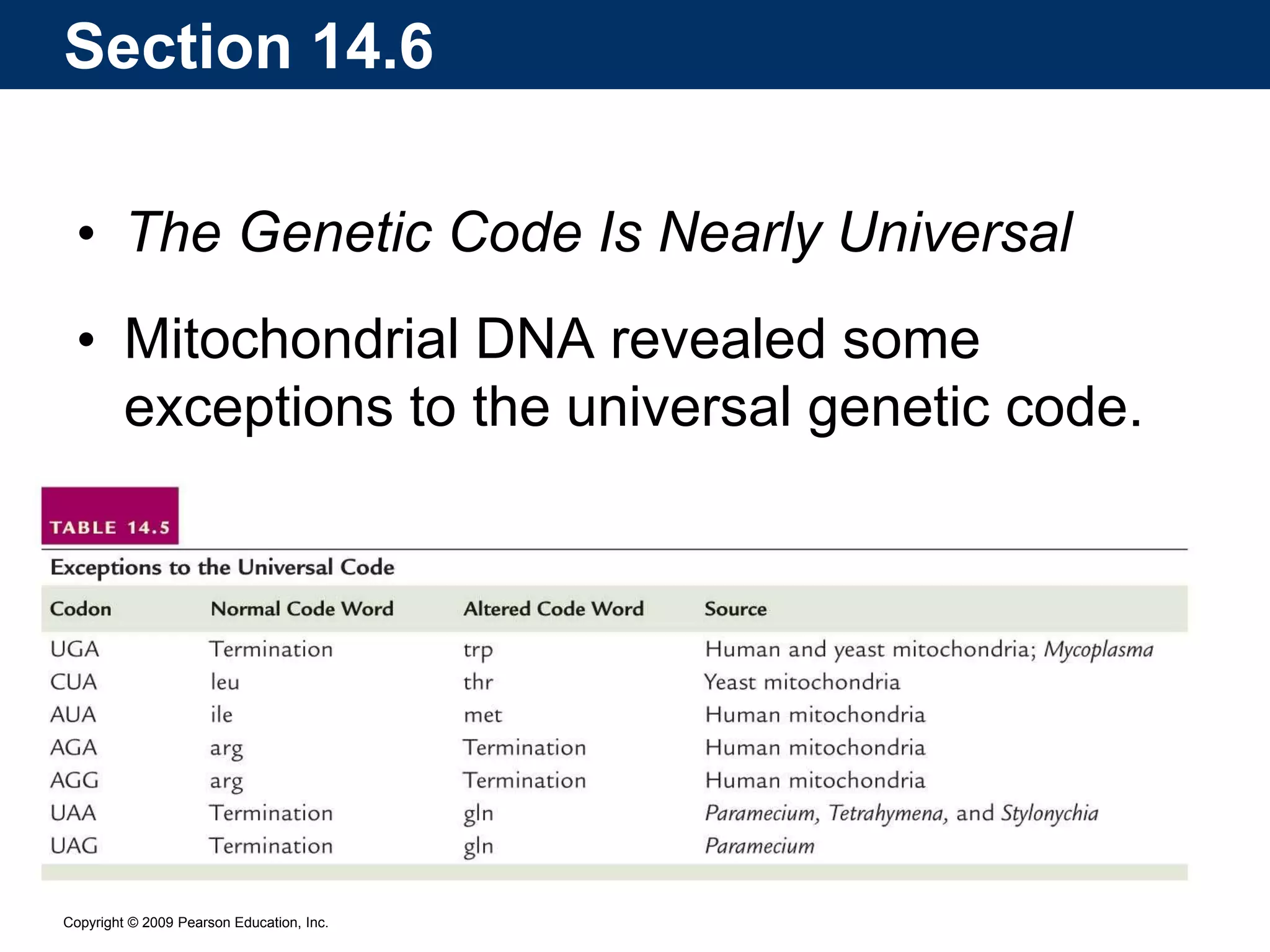 Section 14.6

• The Genetic Code Is Nearly Universal

• Mitochondrial DNA revealed some exceptions to the universal genetic code.

TABLE 14.5

Exceptions to the Universal Code

| Codon | Normal Code Word | Altered Code Word | Source |
|---|---|---|---|
| UGA | Termination | trp | Human and yeast mitochondria; Mycoplasma |
| CUA | leu | thr | Yeast mitochondria |
| AUA | ile | met | Human mitochondria |
| AGA | arg | Termination | Human mitochondria |
| AGG | arg | Termination | Human mitochondria |
| UAA | Termination | gln | Paramecium, Tetrahymena, and Stylonychia |
| UAG | Termination | gln | Paramecium |

Copyright © 2009 Pearson Education, Inc.